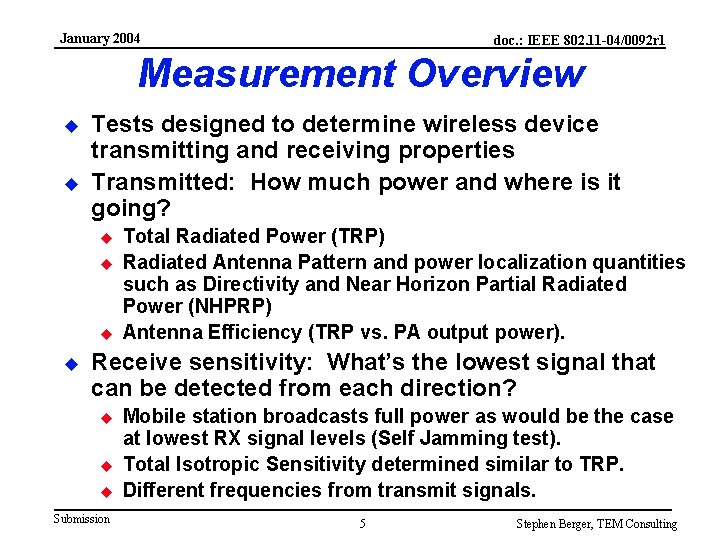 January 2004

doc.: IEEE 802.11-04/0092r1

Measurement Overview

Tests designed to determine wireless device transmitting and receiving properties

Transmitted: How much power and where is it going?

Total Radiated Power (TRP)

Radiated Antenna Pattern and power localization quantities such as Directivity and Near Horizon Partial Radiated Power (NHPRP)

Antenna Efficiency (TRP vs. PA output power).

Receive sensitivity: What's the lowest signal that can be detected from each direction?

Mobile station broadcasts full power as would be the case at lowest RX signal levels (Self Jamming test).

Total Isotropic Sensitivity determined similar to TRP.

Different frequencies from transmit signals.

Submission

5

Stephen Berger, TEM Consulting